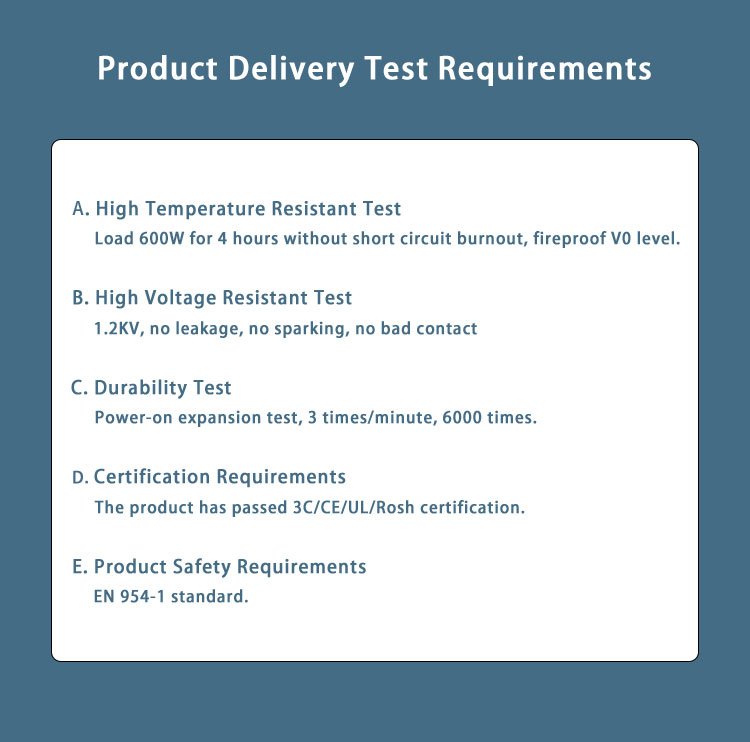 Product Delivery Test Requirements

A. High Temperature Resistant Test
Load 600W for 4 hours without short circuit burnout, fireproof V0 level.

B. High Voltage Resistant Test
1.2KV, no leakage, no sparking, no bad contact

C. Durability Test
Power-on expansion test, 3 times/minute, 6000 times.

D. Certification Requirements
The product has passed 3C/CE/UL/Rosh certification.

E. Product Safety Requirements
EN 954-1 standard.